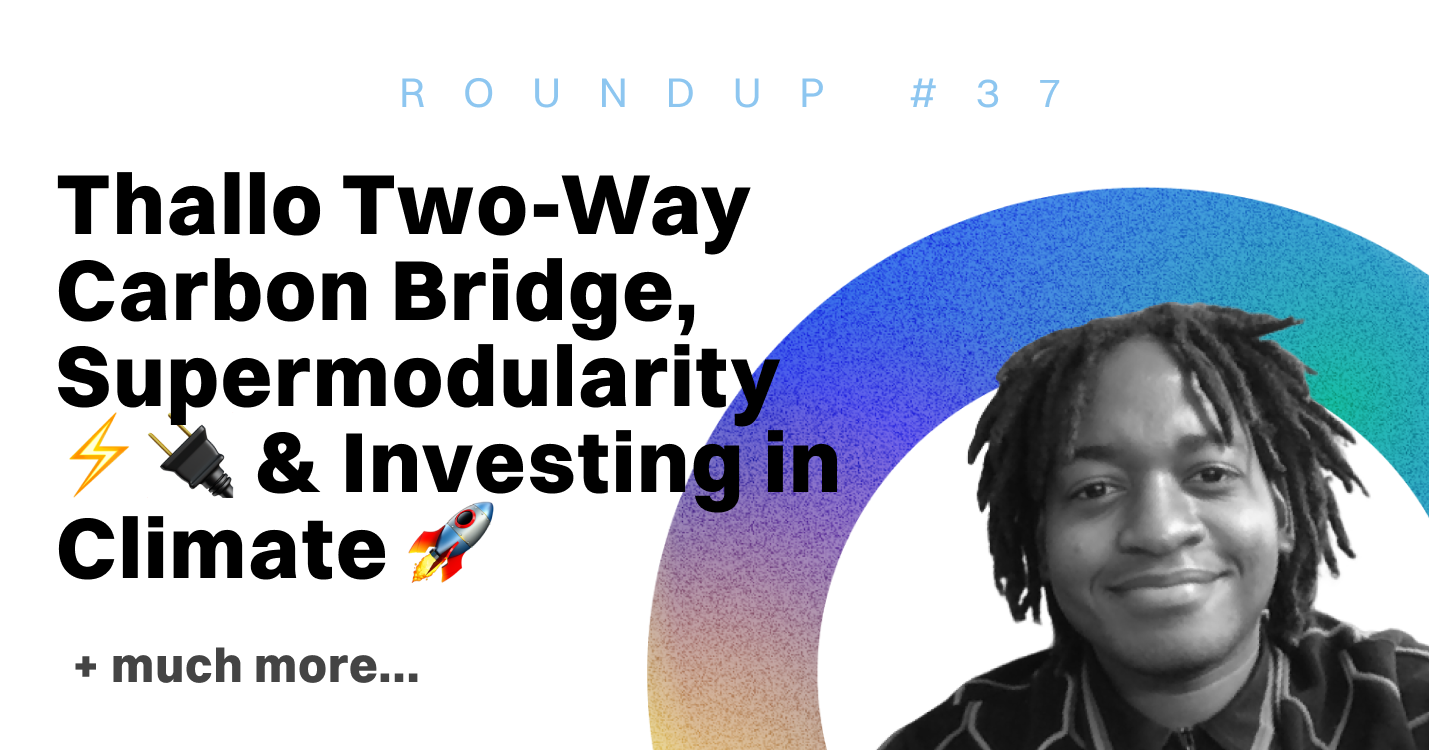 ROUNDUP #37

Thallo Two-Way Carbon Bridge, Supermodularity ⚡🔌 & Investing in Climate 🚀

+ much more...